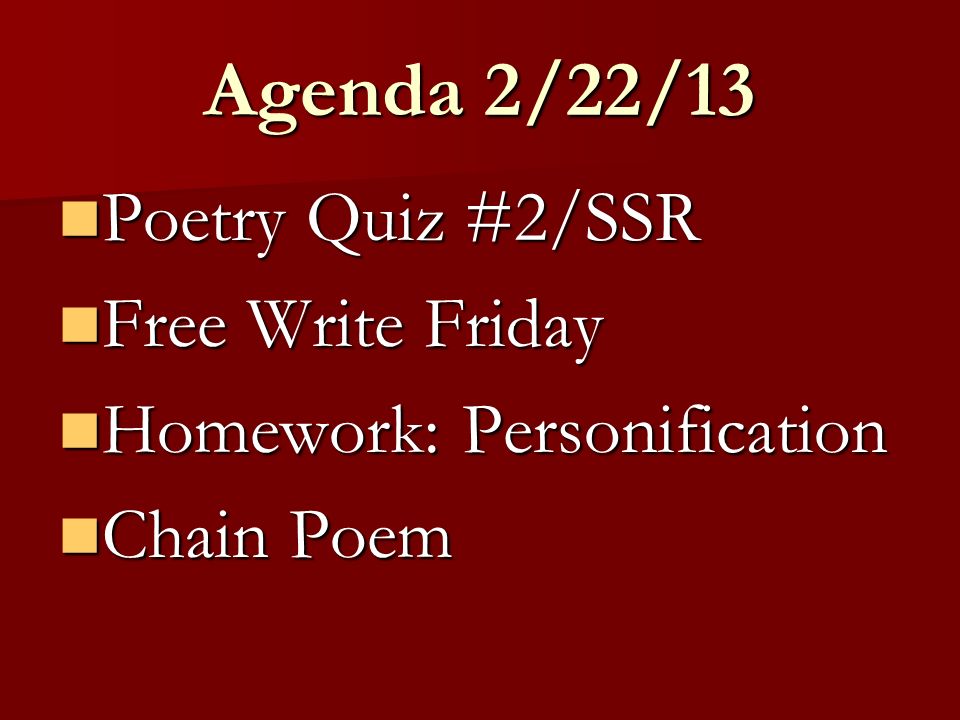 Agenda 2/22/13

Poetry Quiz #2/SSR

Free Write Friday

Homework: Personification

Chain Poem